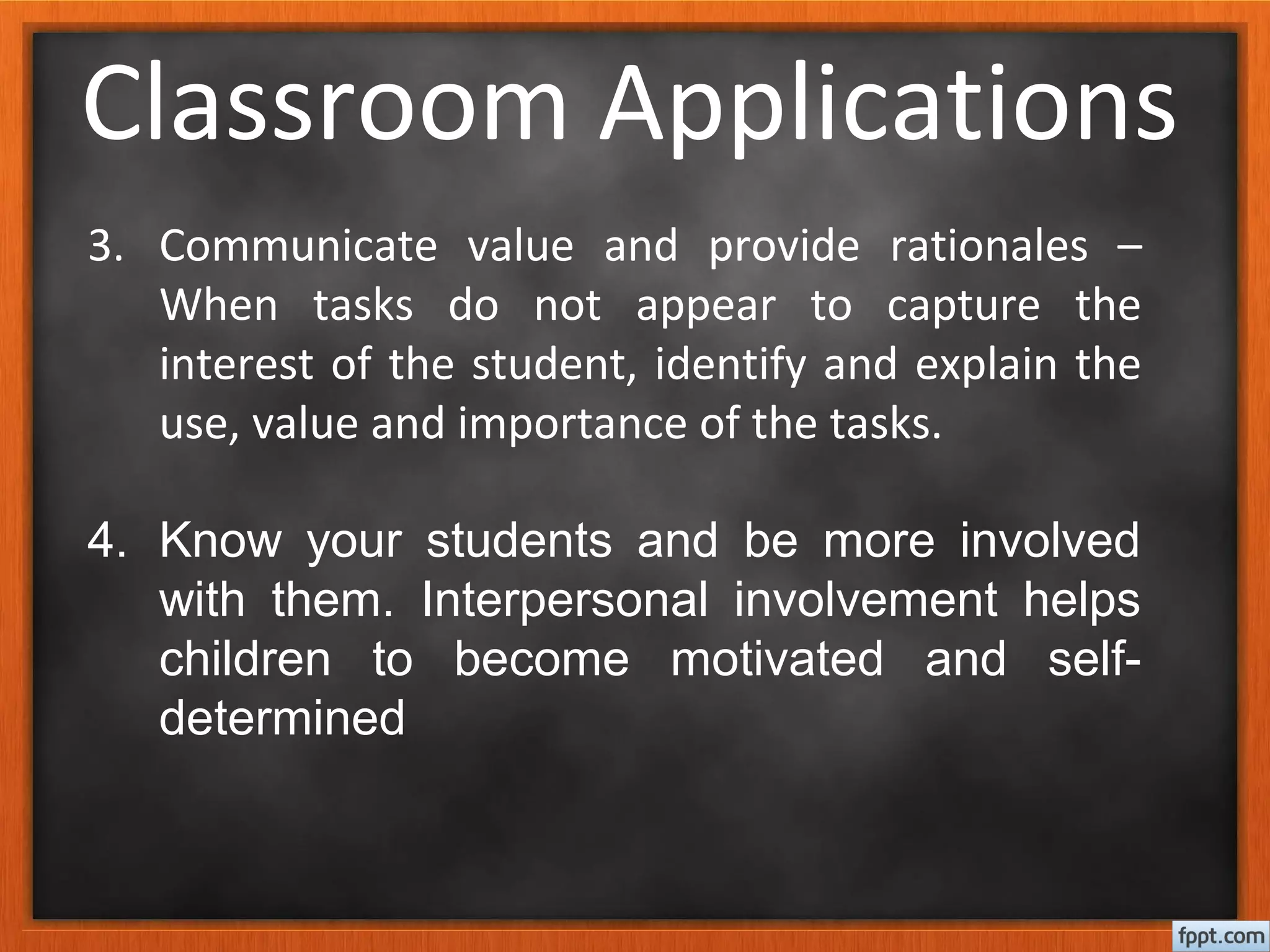 Classroom Applications

3. Communicate value and provide rationales – When tasks do not appear to capture the interest of the student, identify and explain the use, value and importance of the tasks.

4. Know your students and be more involved with them. Interpersonal involvement helps children to become motivated and self-determined

fppt.com